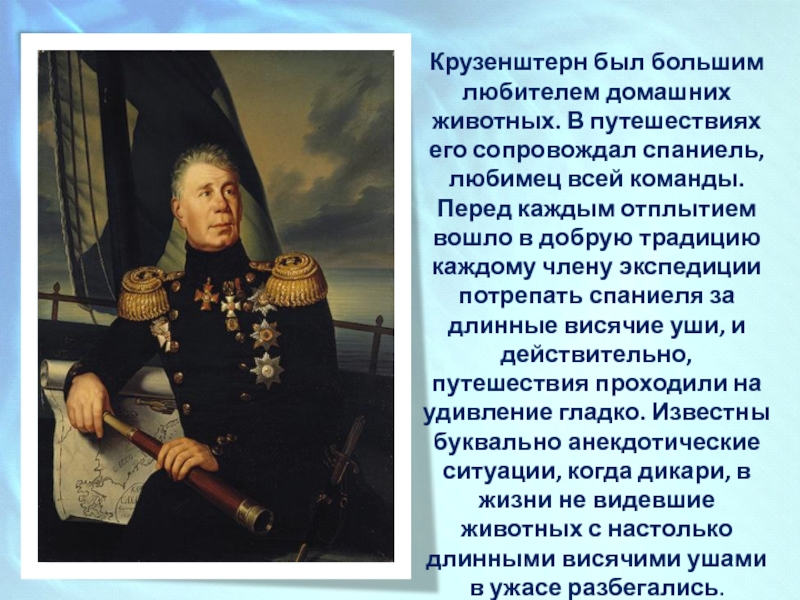 Крузенштерн был большим любителем домашних животных. В путешествиях его сопровождал спаниель, любимец всей команды. Перед каждым отплытием вошло в добрую традицию каждому члену экспедиции потрепать спаниеля за длинные висячие уши, и действительно, путешествия проходили на удивление гладко. Известны буквально анекдотические ситуации, когда дикари, в жизни не видевшие животных с настолько длинными висячими ушами в ужасе разбегались.